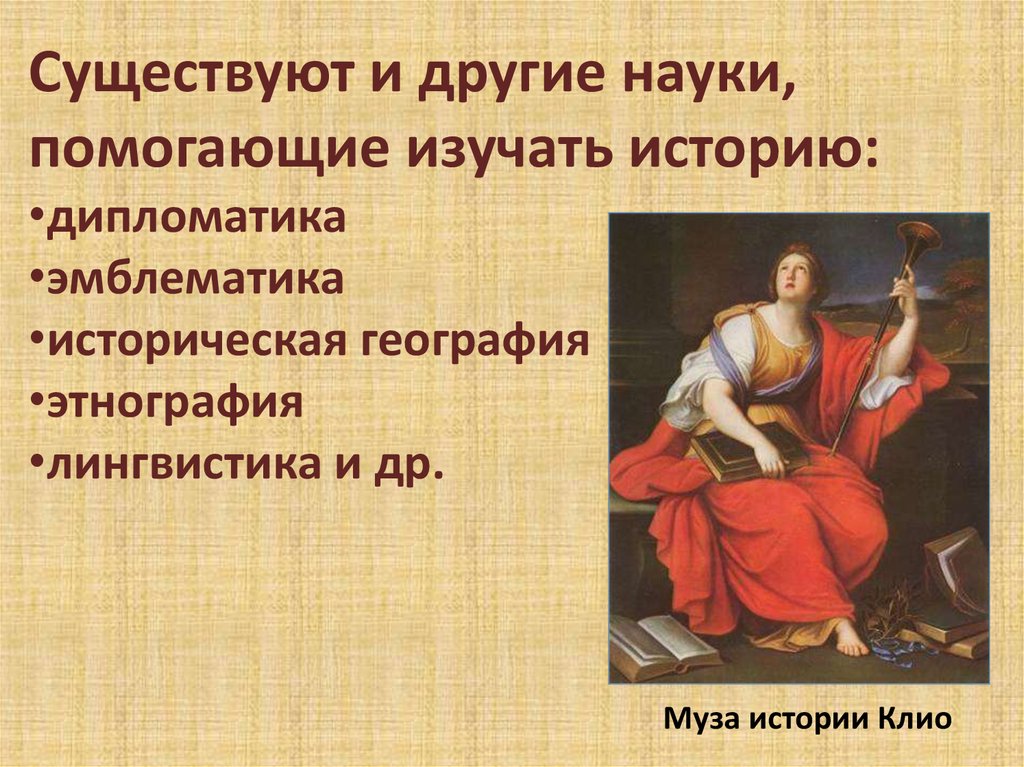 Существуют и другие науки, помогающие изучать историю:
•дипломатика
•эмблематика
•историческая география
•этнография
•лингвистика и др.

Муза истории Клио